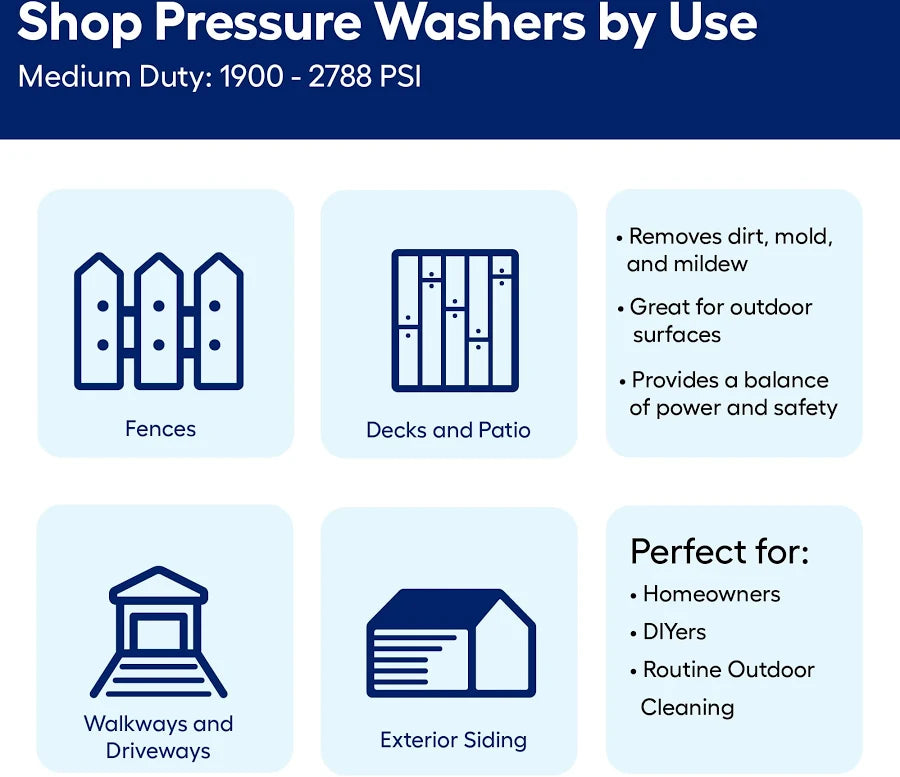 Shop Pressure Washers by Use

Medium Duty: 1900 - 2788 PSI

Fences

Decks and Patio

• Removes dirt, mold, and mildew

• Great for outdoor surfaces

• Provides a balance of power and safety

Walkways and Driveways

Exterior Siding

Perfect for:

• Homeowners

• DIYers

• Routine Outdoor Cleaning